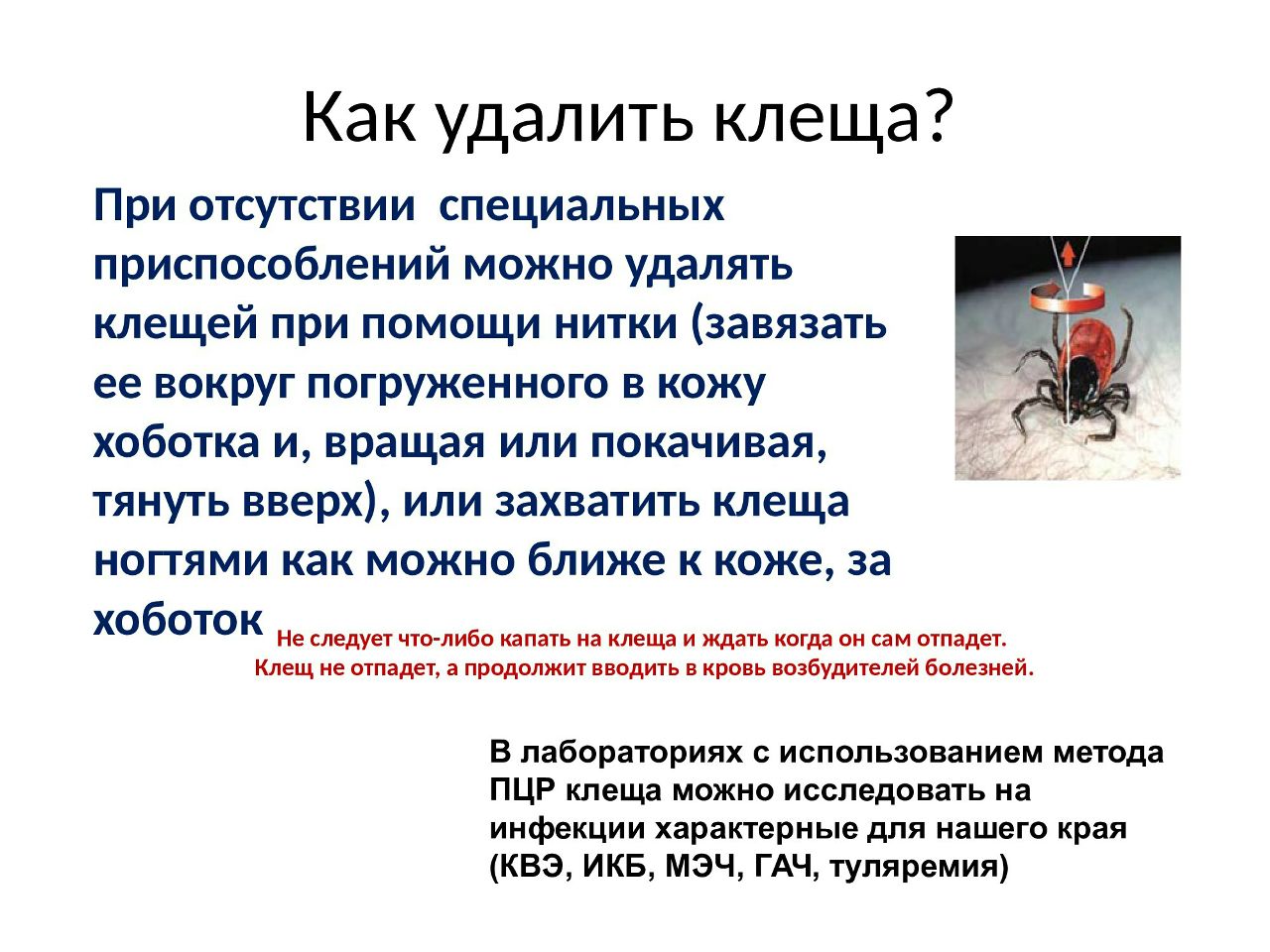 Как удалить клеща?

При отсутствии специальных приспособлений можно удалять клещей при помощи нитки (завязать ее вокруг погруженного в кожу хоботка и, вращая или покачивая, тянуть вверх), или захватить клеща ногтями как можно ближе к коже, за хоботок

Не следует что-либо капать на клеща и ждать когда он сам отпадет. Клещ не отпадет, а продолжит вводить в кровь возбудителей болезней.

В лабораториях с использованием метода ПЦР клеща можно исследовать на инфекции характерные для нашего края (КВЭ, ИКБ, МЭЧ, ГАЧ, туляремия)